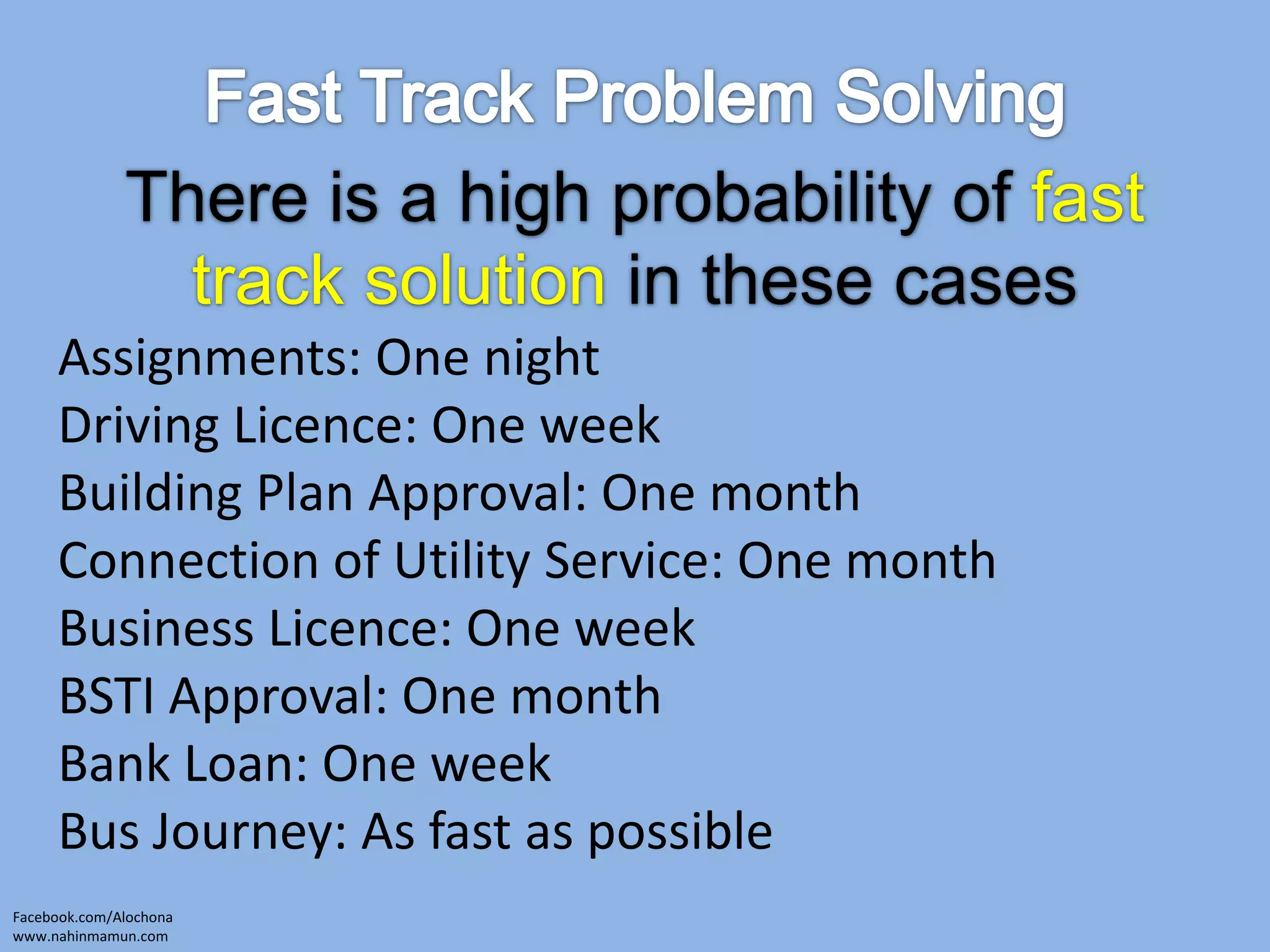 Fast Track Problem Solving

There is a high probability of fast track solution in these cases

Assignments: One night
Driving Licence: One week
Building Plan Approval: One month
Connection of Utility Service: One month
Business Licence: One week
BSTI Approval: One month
Bank Loan: One week
Bus Journey: As fast as possible

Facebook.com/Alochona
www.nahinmamun.com